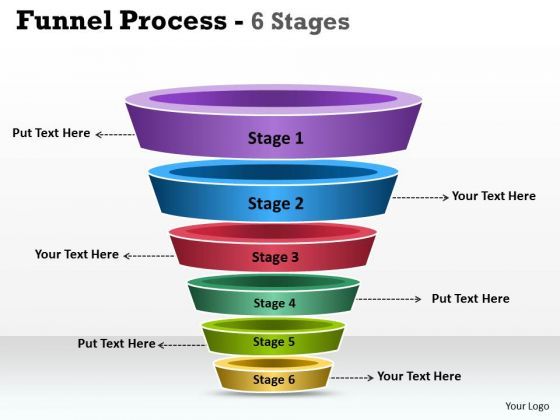 Funnel Process - 6 Stages

Put Text Here

Stage 1

Stage 2

Your Text Here

Your Text Here

Stage 3

Stage 4

Put Text Here

Put Text Here

Stage 5

Stage 6

Your Text Here

Your Logo